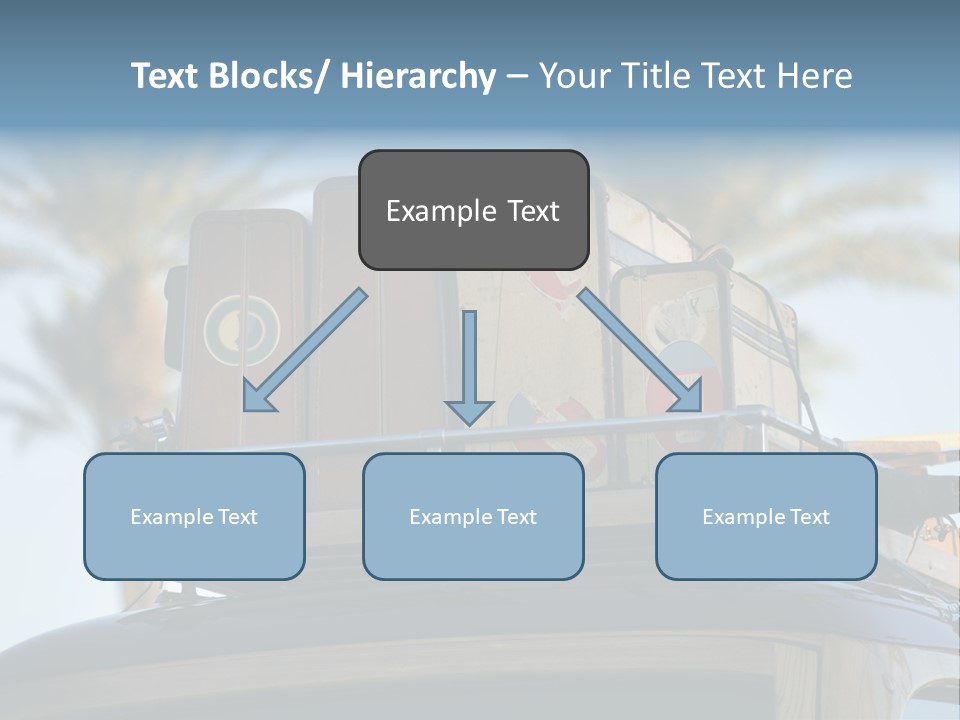 Text Blocks/ Hierarchy – Your Title Text Here

Example Text

Example Text

Example Text

Example Text